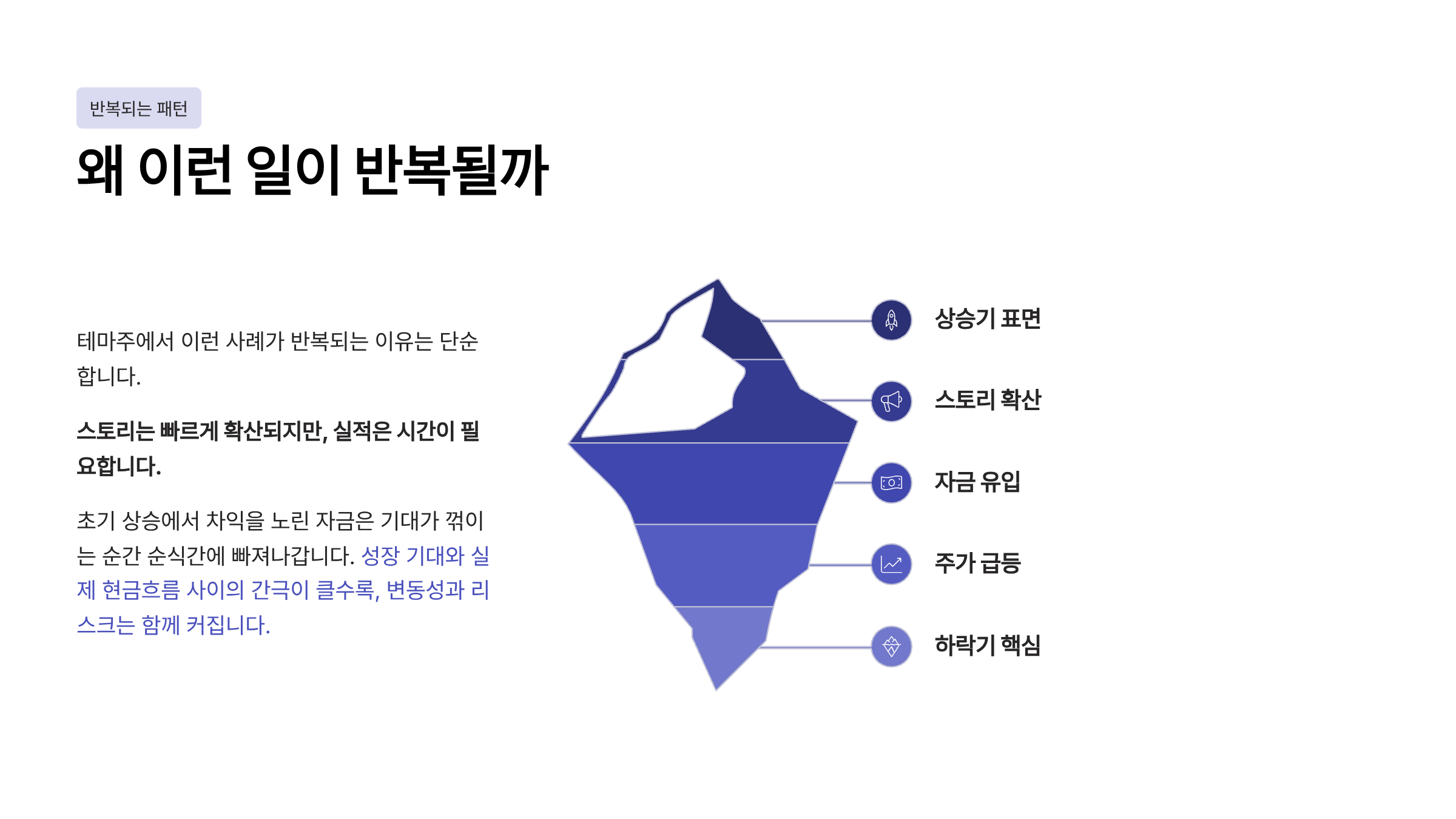 반복되는 패턴

왜 이런 일이 반복될까

테마주에서 이런 사례가 반복되는 이유는 단순합니다.

스토리는 빠르게 확산되지만, 실적은 시간이 필요합니다.

초기 상승에서 차익을 노린 자금은 기대가 꺾이는 순간 순식간에 빠져나갑니다. 성장 기대와 실제 현금흐름 사이의 간극이 클수록, 변동성과 리스크는 함께 커집니다.

상승기 표면

스토리 확산

자금 유입

주가 급등

하락기 핵심